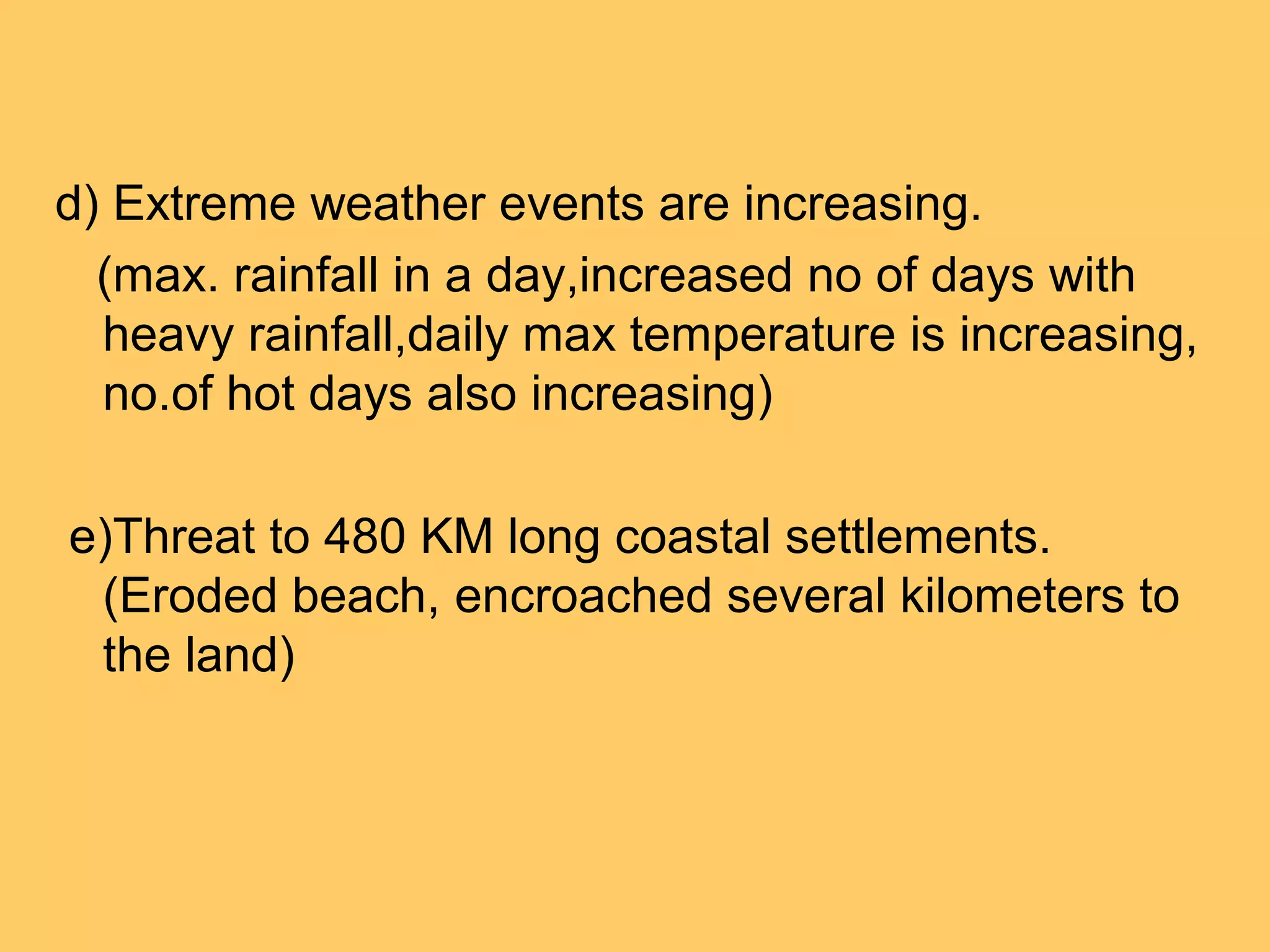 d) Extreme weather events are increasing.

(max. rainfall in a day,increased no of days with heavy rainfall,daily max temperature is increasing, no.of hot days also increasing)

e)Threat to 480 KM long coastal settlements. (Eroded beach, encroached several kilometers to the land)